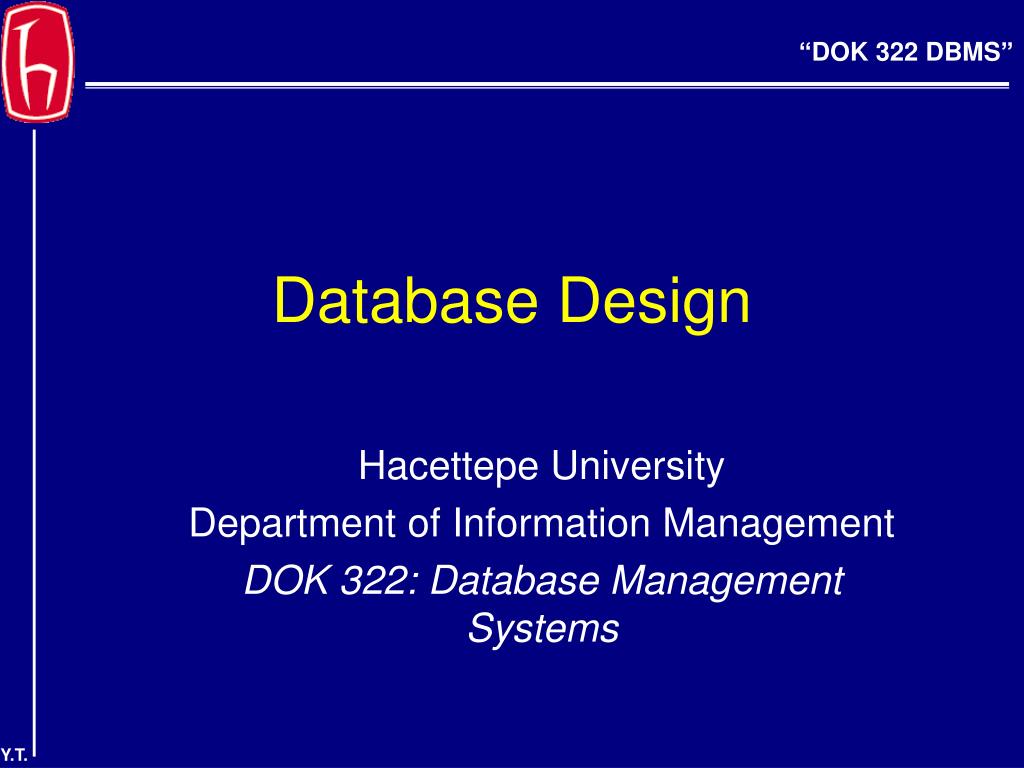 “DOK 322 DBMS”

Database Design

Hacettepe University
Department of Information Management
DOK 322: Database Management Systems

Y.T.